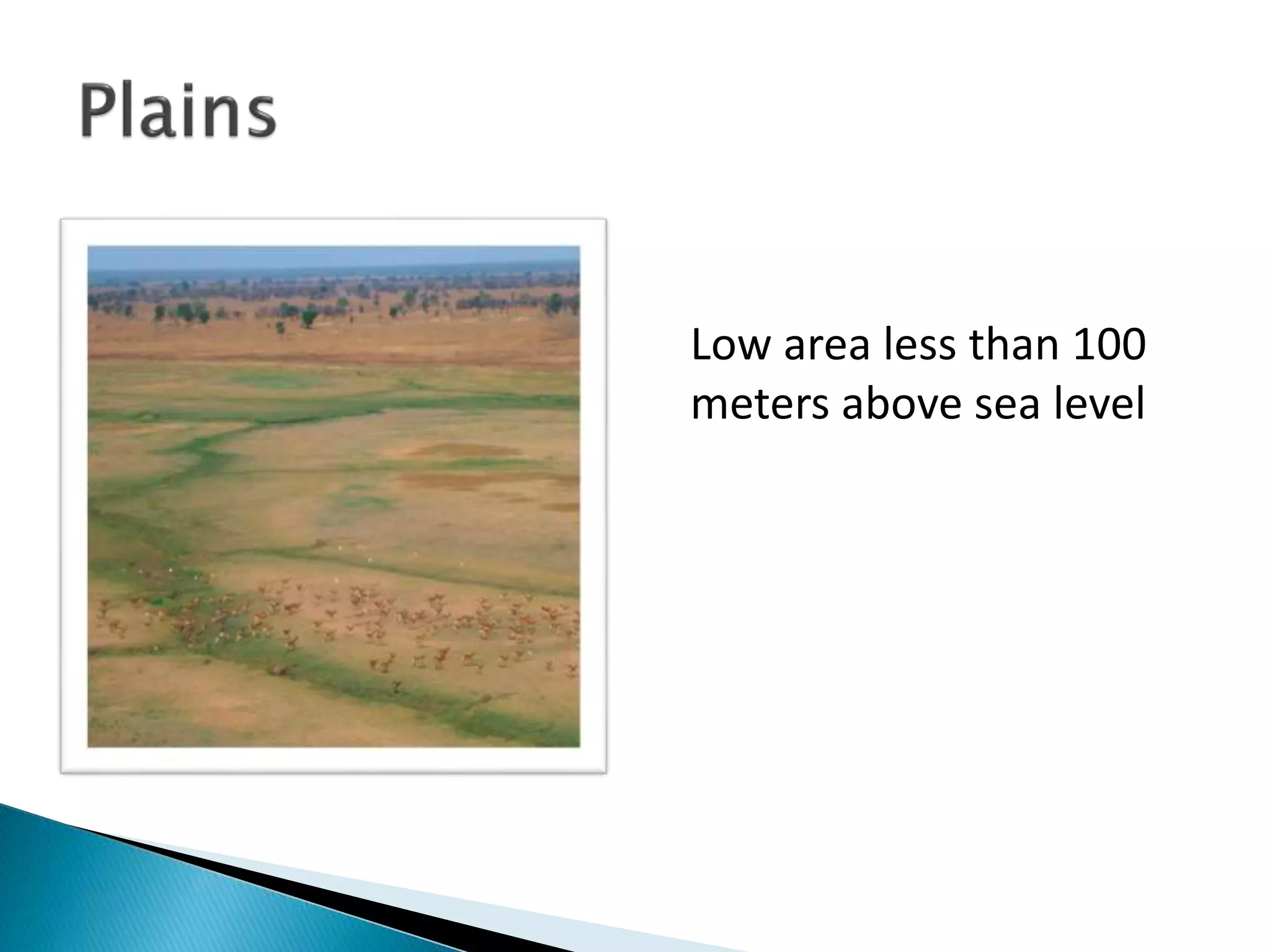 Plains

Low area less than 100 meters above sea level